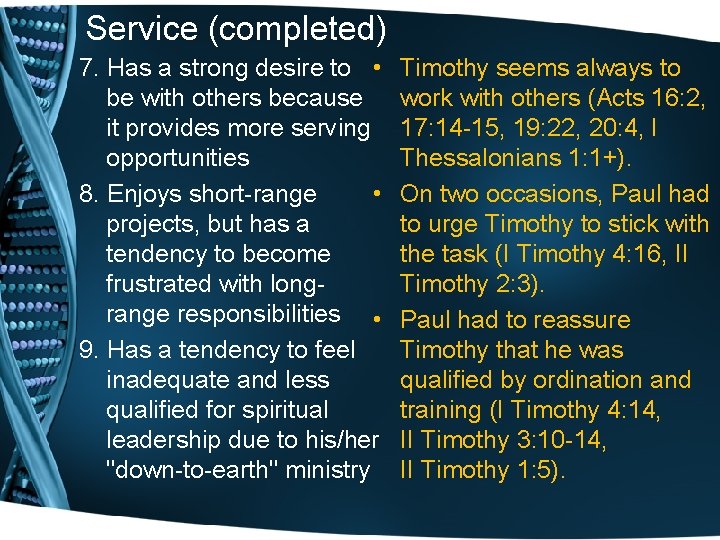 Service (completed)

7. Has a strong desire to be with others because it provides more serving opportunities

8. Enjoys short-range projects, but has a tendency to become frustrated with long-range responsibilities

9. Has a tendency to feel inadequate and less qualified for spiritual leadership due to his/her "down-to-earth" ministry

• Timothy seems always to work with others (Acts 16:2, 17:14-15, 19:22, 20:4, I Thessalonians 1:1+).

• On two occasions, Paul had to urge Timothy to stick with the task (I Timothy 4:16, II Timothy 2:3).

• Paul had to reassure Timothy that he was qualified by ordination and training (I Timothy 4:14, II Timothy 3:10-14, II Timothy 1:5).